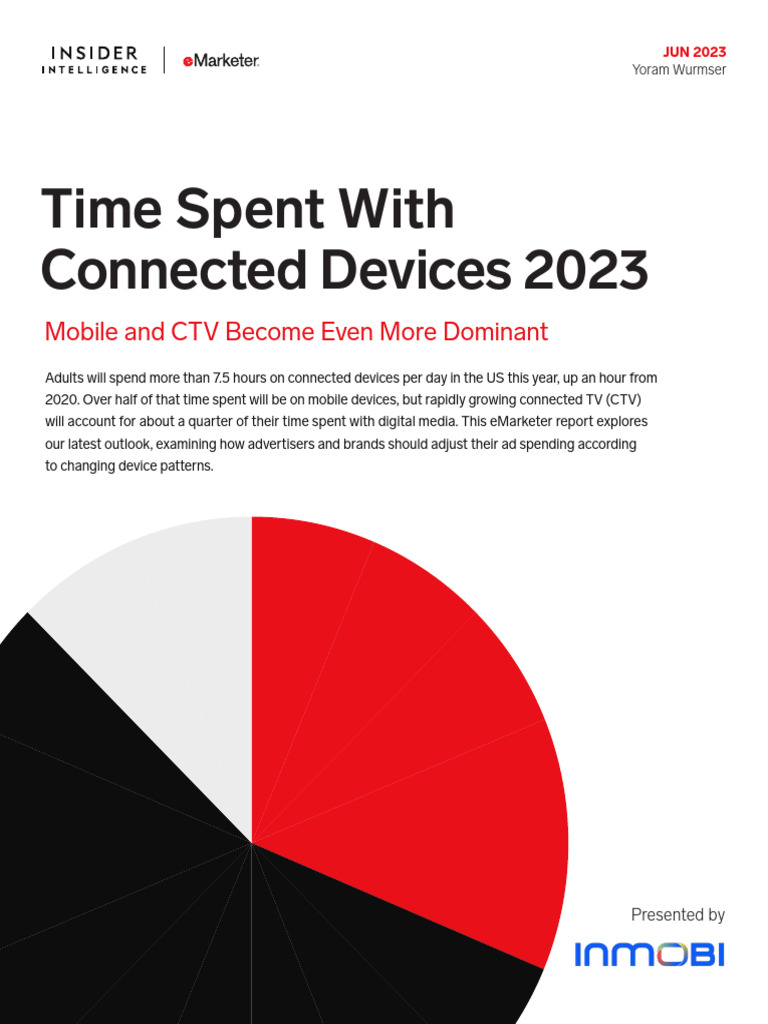 INSIDER INTELLIGENCE | eMarketer

JUN 2023
Yoram Wurmser

Time Spent With Connected Devices 2023

Mobile and CTV Become Even More Dominant

Adults will spend more than 7.5 hours on connected devices per day in the US this year, up an hour from 2020. Over half of that time spent will be on mobile devices, but rapidly growing connected TV (CTV) will account for about a quarter of their time spent with digital media. This eMarketer report explores our latest outlook, examining how advertisers and brands should adjust their ad spending according to changing device patterns.

Presented by
INMOBI